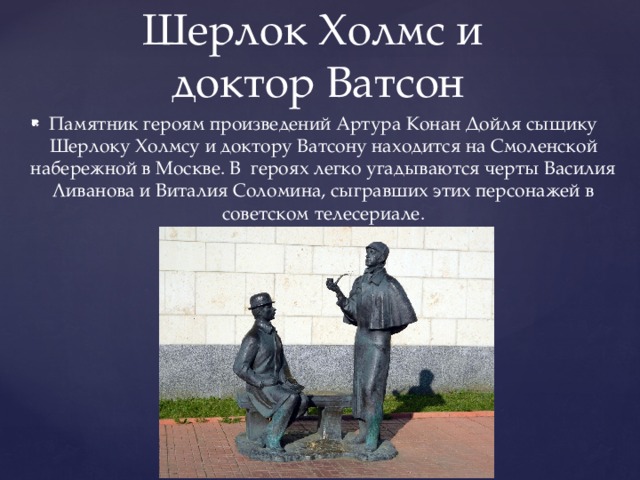 Шерлок Холмс и доктор Ватсон

Памятник героям произведений Артура Конан Дойля сыщику Шерлоку Холмсу и доктору Ватсону находится на Смоленской набережной в Москве. В героях легко угадываются черты Василия Ливанова и Виталия Соломина, сыгравших этих персонажей в советском телесериале.